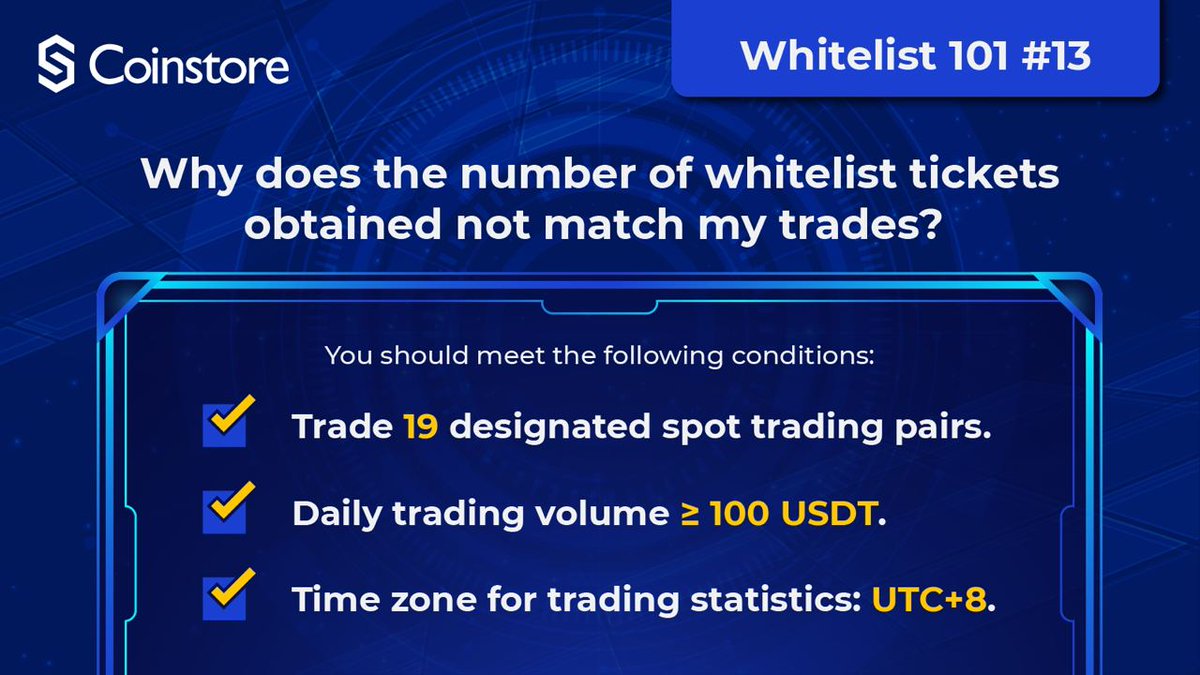 Coinstore

Whitelist 101 #13

Why does the number of whitelist tickets obtained not match my trades?

You should meet the following conditions:

Trade 19 designated spot trading pairs.

Daily trading volume ≥ 100 USDT.

Time zone for trading statistics: UTC+8.